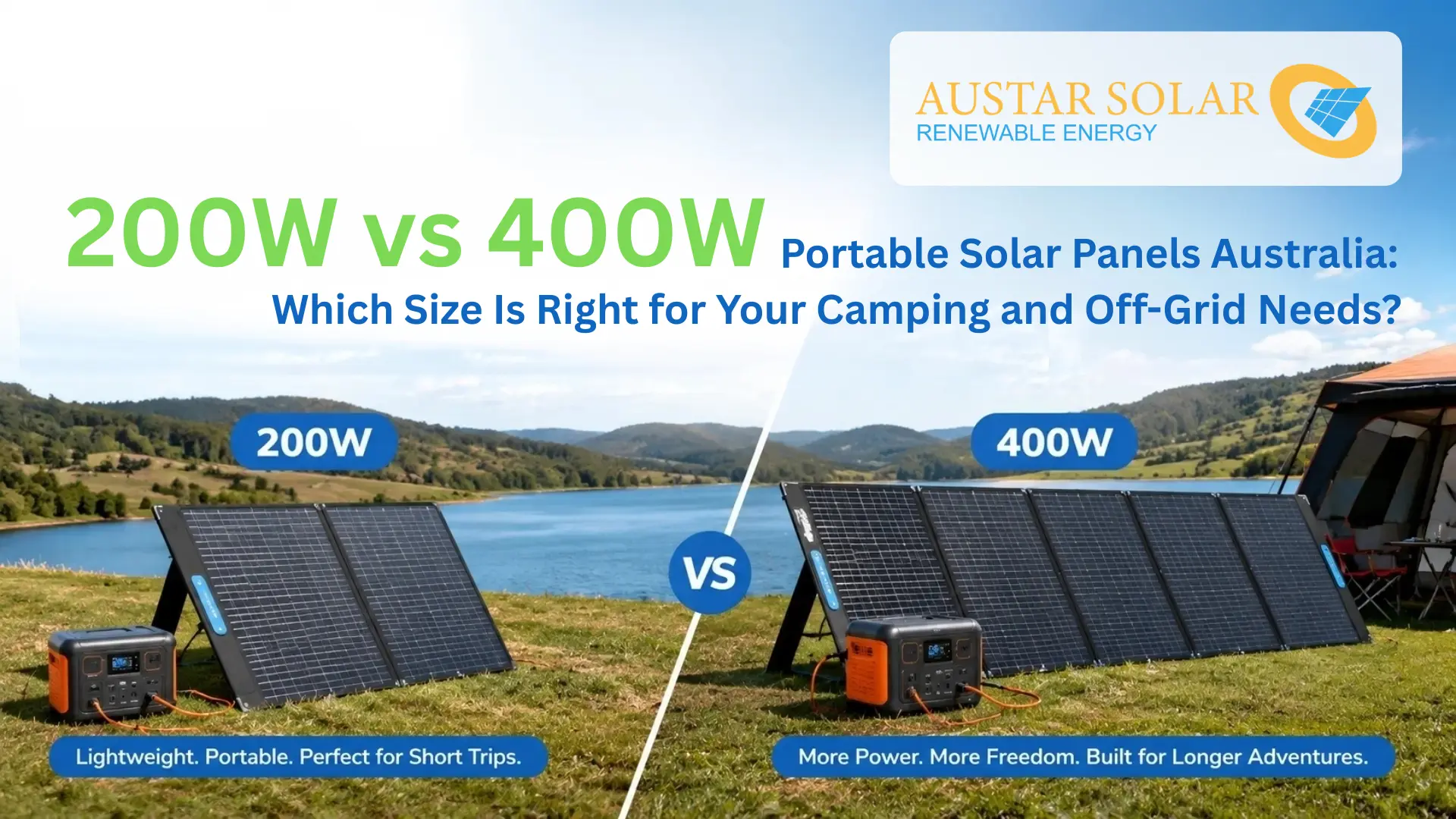 AUSTAR SOLAR
RENEWABLE ENERGY

200W vs 400W Portable Solar Panels Australia: Which Size Is Right for Your Camping and Off-Grid Needs?

200W

VS

400W

Lightweight. Portable. Perfect for Short Trips.

More Power. More Freedom. Built for Longer Adventures.